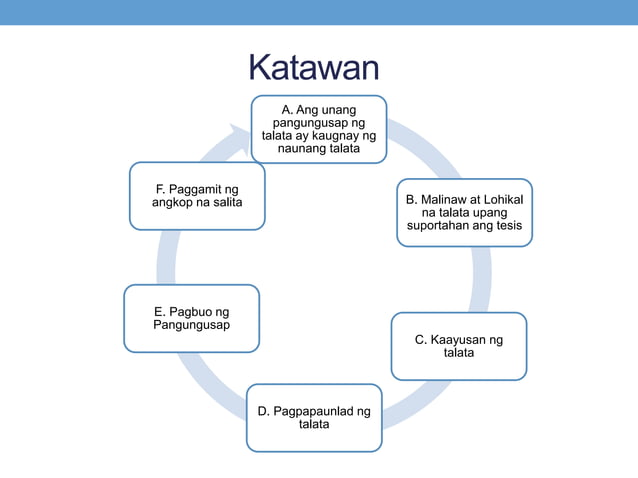 Katawan

A. Ang unang pangungusap ng talata ay kaugnay ng naunang talata

B. Malinaw at Lohikal na talata upang suportahan ang tesis

C. Kaayusan ng talata

D. Pagpapaunlad ng talata

E. Pagbuo ng Pangungusap

F. Paggamit ng angkop na salita